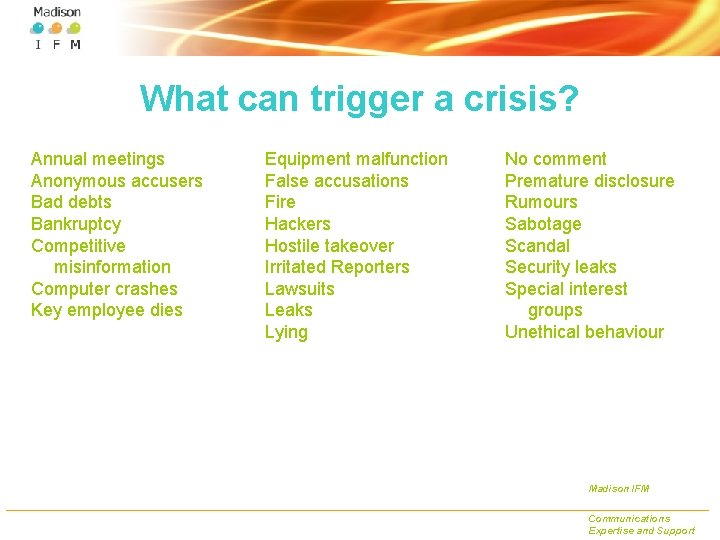 Madison
I F M

What can trigger a crisis?

Annual meetings
Anonymous accusers
Bad debts
Bankruptcy
Competitive misinformation
Computer crashes
Key employee dies

Equipment malfunction
False accusations
Fire
Hackers
Hostile takeover
Irritated Reporters
Lawsuits
Leaks
Lying

No comment
Premature disclosure
Rumours
Sabotage
Scandal
Security leaks
Special interest groups
Unethical behaviour

Madison IFM

Communications
Expertise and Support